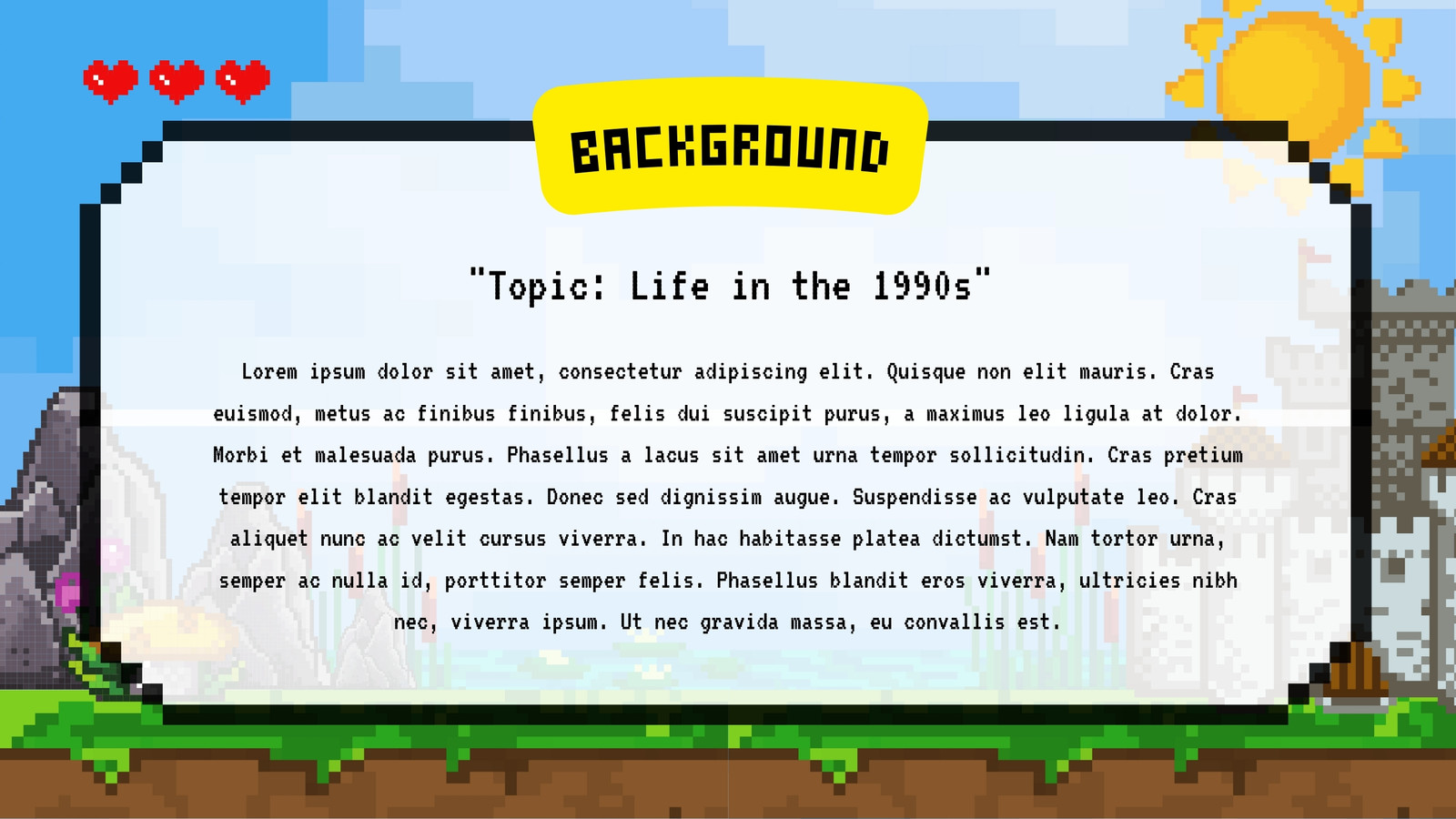 BACKGROUND

"Topic: Life in the 1990s"

Lorem ipsum dolor sit amet, consectetur adipiscing elit. Quisque non elit mauris. Cras euismod, metus ac finibus finibus, felis dui suscipit purus, a maximus leo ligula at dolor. Morbi et malesuada purus. Phasellus a lacus sit amet urna tempor sollicitudin. Cras pretium tempor elit blandit egestas. Donec sed dignissim augue. Suspendisse ac vulputate leo. Cras aliquet nunc ac velit cursus viverra. In hac habitasse platea dictumst. Nam tortor urna, semper ac nulla id, porttitor semper felis. Phasellus blandit eros viverra, ultricies nibh nec, viverra ipsum. Ut nec gravida massa, eu convallis est.